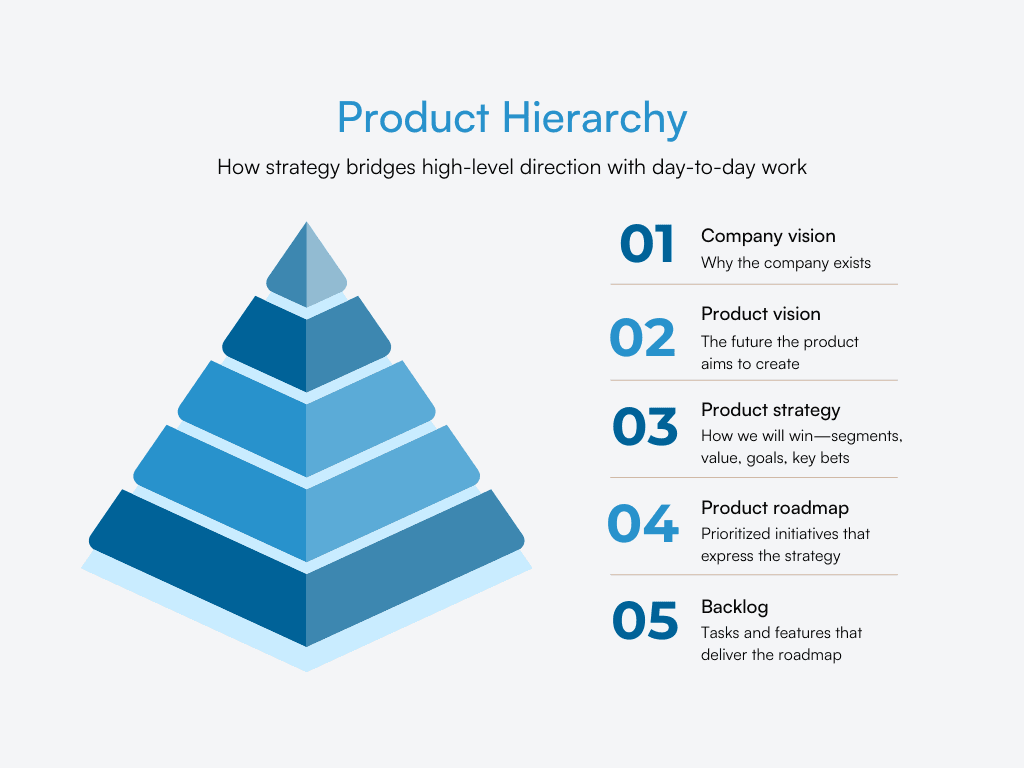 Product Hierarchy

How strategy bridges high-level direction with day-to-day work

01 Company vision
Why the company exists

02 Product vision
The future the product aims to create

03 Product strategy
How we will win—segments, value, goals, key bets

04 Product roadmap
Prioritized initiatives that express the strategy

05 Backlog
Tasks and features that deliver the roadmap